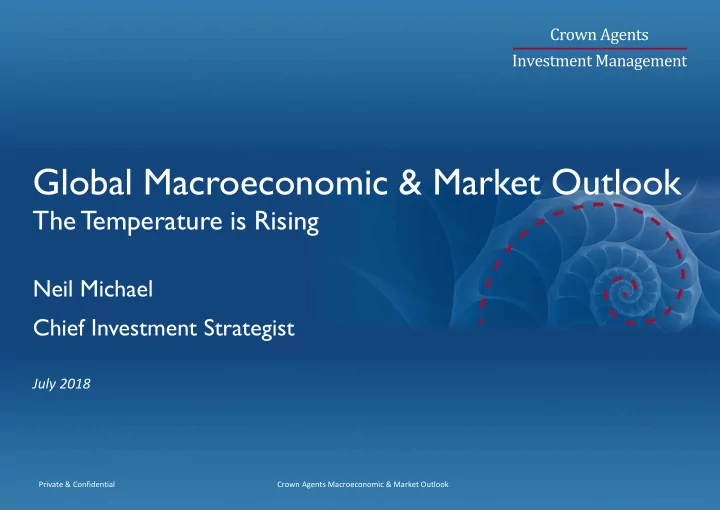 Crown Agents
Investment Management

Global Macroeconomic & Market Outlook
The Temperature is Rising

Neil Michael

Chief Investment Strategist

July 2018

Private & Confidential

Crown Agents Macroeconomic & Market Outlook